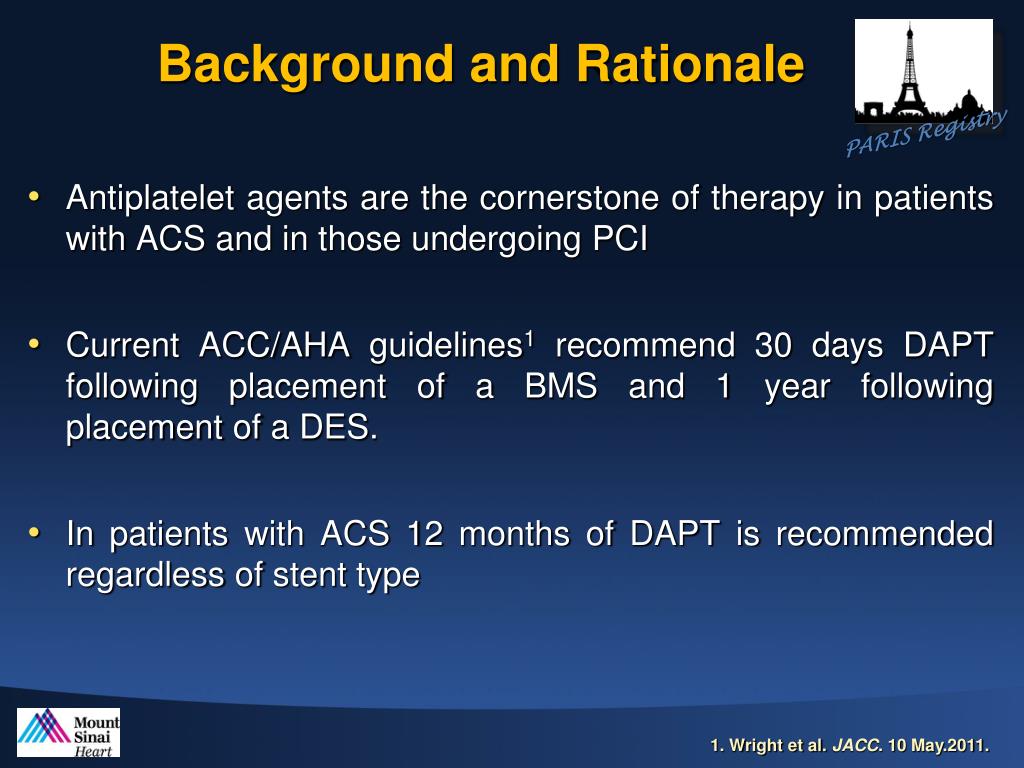 Background and Rationale

PARIS Registry

• Antiplatelet agents are the cornerstone of therapy in patients with ACS and in those undergoing PCI

• Current ACC/AHA guidelines$^1$ recommend 30 days DAPT following placement of a BMS and 1 year following placement of a DES.

• In patients with ACS 12 months of DAPT is recommended regardless of stent type

Mount Sinai Heart

1. Wright et al. JACC. 10 May.2011.